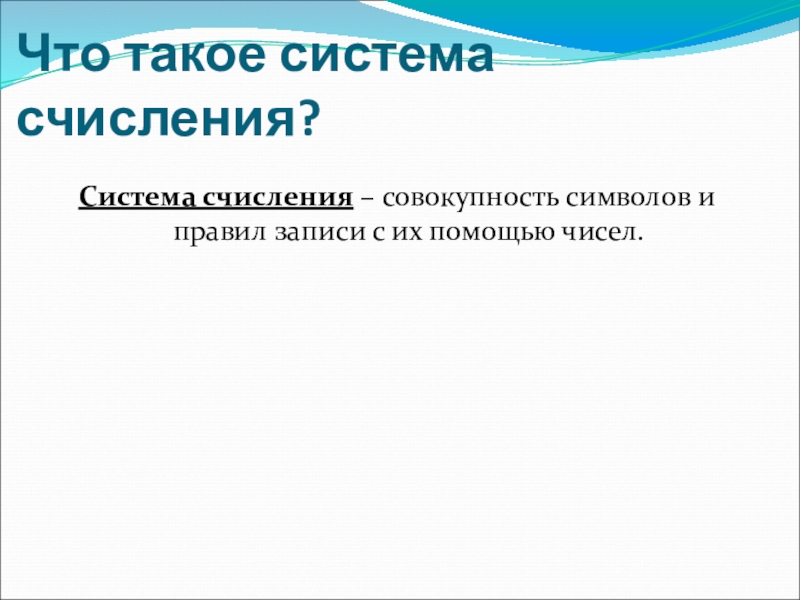 Что такое система счисления?

Система счисления – совокупность символов и правил записи с их помощью чисел.